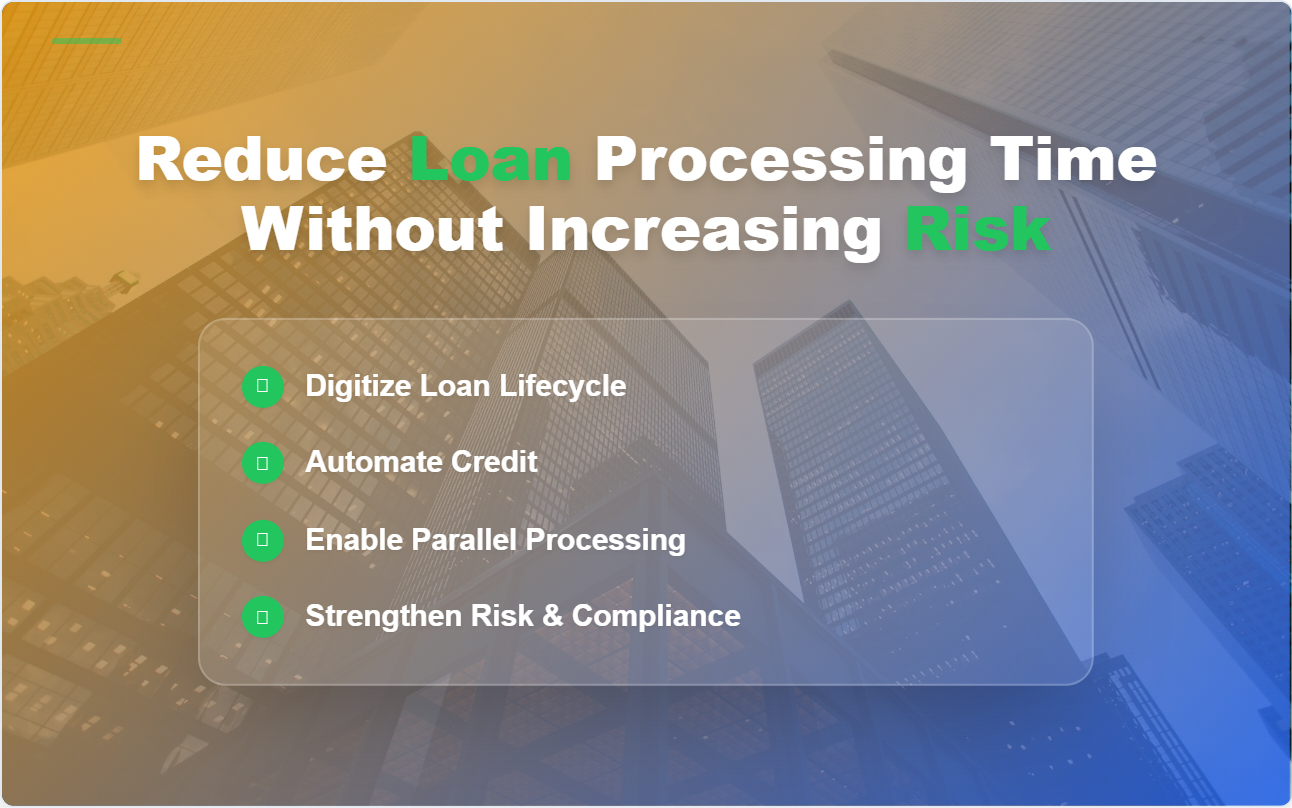 Reduce Loan Processing Time Without Increasing Risk

Digitize Loan Lifecycle

Automate Credit

Enable Parallel Processing

Strengthen Risk & Compliance